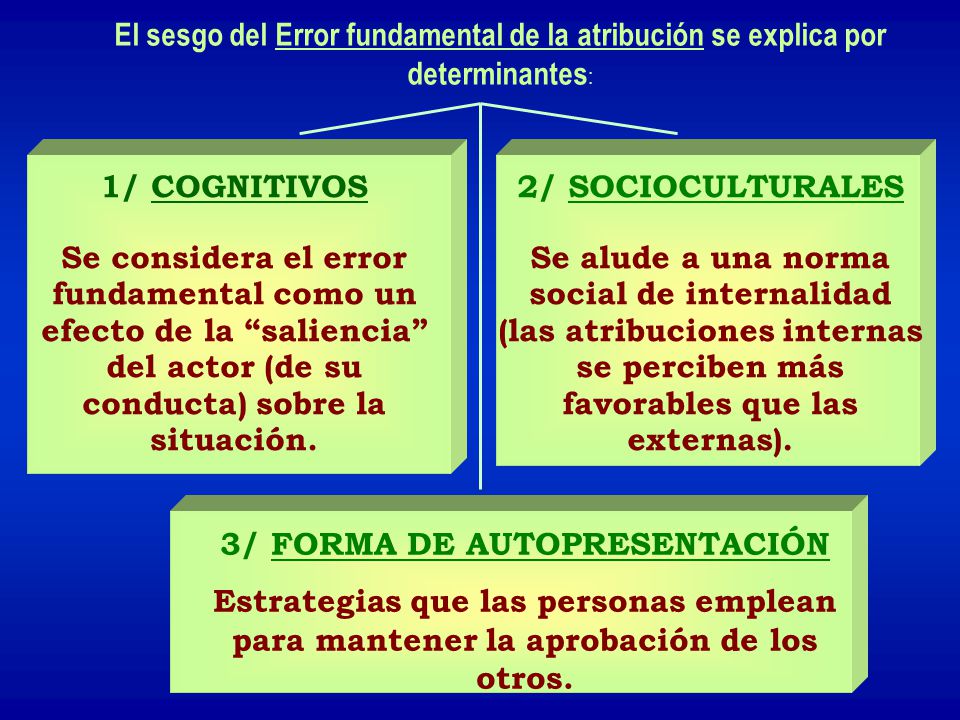 El sesgo del Error fundamental de la atribución se explica por determinantes:

1/ COGNITIVOS

Se considera el error fundamental como un efecto de la “saliencia” del actor (de su conducta) sobre la situación.

2/ SOCIOCULTURALES

Se alude a una norma social de internalidad (las atribuciones internas se perciben más favorables que las externas).

3/ FORMA DE AUTOPRESENTACIÓN

Estrategias que las personas emplean para mantener la aprobación de los otros.